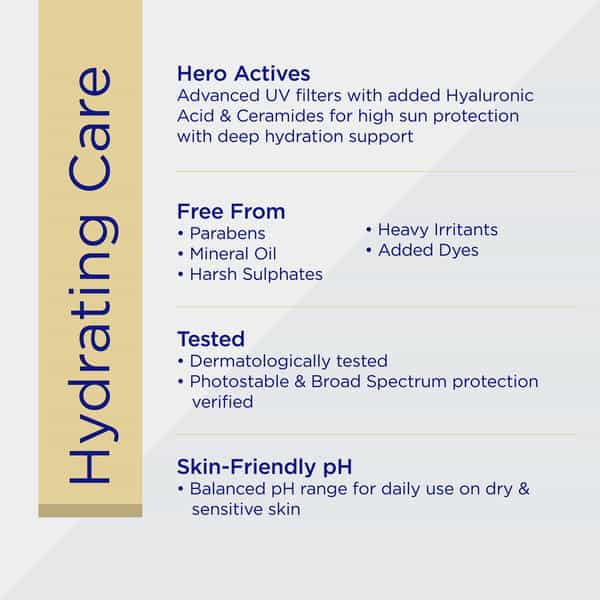 Hydrating Care

Hero Actives
Advanced UV filters with added Hyaluronic Acid & Ceramides for high sun protection with deep hydration support

Free From
• Parabens
• Mineral Oil
• Harsh Sulphates

• Heavy Irritants
• Added Dyes

Tested
• Dermatologically tested
• Photostable & Broad Spectrum protection verified

Skin-Friendly pH
• Balanced pH range for daily use on dry & sensitive skin